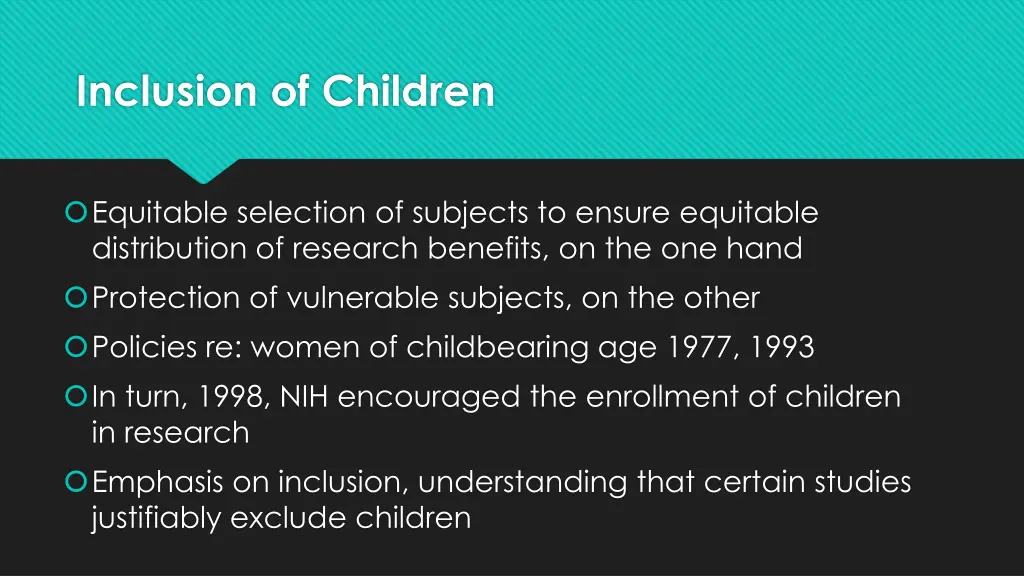 Inclusion of Children

Equitable selection of subjects to ensure equitable distribution of research benefits, on the one hand

Protection of vulnerable subjects, on the other

Policies re: women of childbearing age 1977, 1993

In turn, 1998, NIH encouraged the enrollment of children in research

Emphasis on inclusion, understanding that certain studies justifiably exclude children